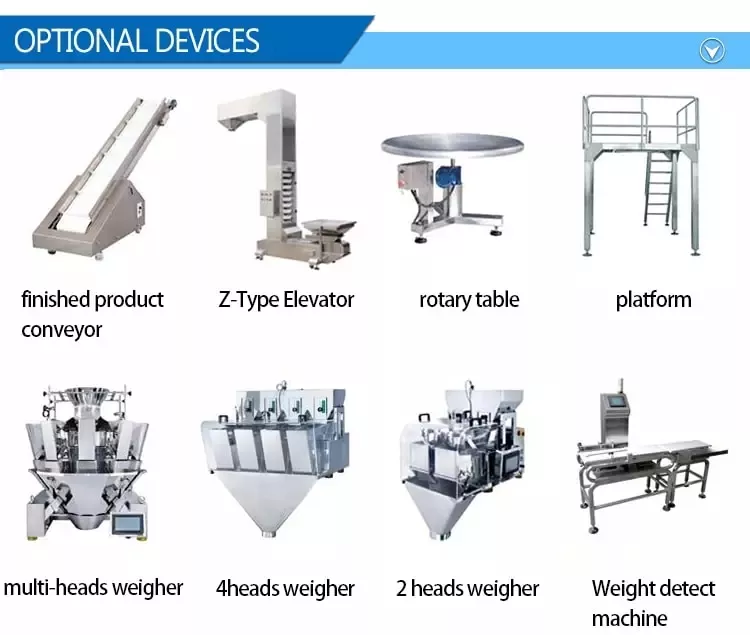 OPTIONAL DEVICES

finished product conveyor

Z-Type Elevator

rotary table

platform

multi-heads weigher

4heads weigher

2 heads weigher

Weight detect machine